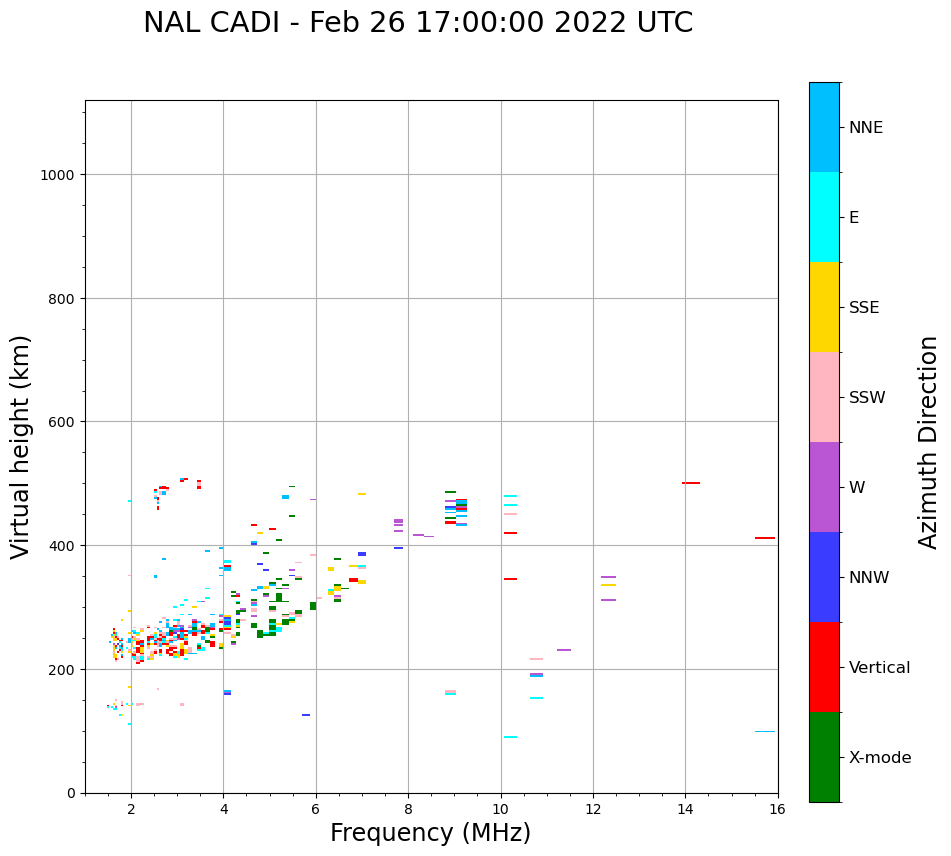 NAL CADI - Feb 26 17:00:00 2022 UTC

Virtual height (km)

1000
800
600
400
200
0

2 4 6 8 10 12 14 16

Frequency (MHz)

NNE
E
SSE
SSW
W
NNW
Vertical
X-mode

Azimuth Direction